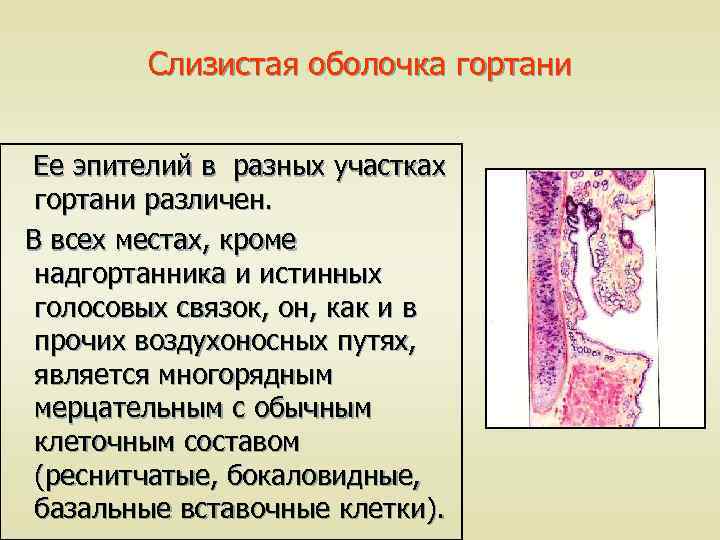 Слизистая оболочка гортани

Ее эпителий в разных участках гортани различен.

В всех местах, кроме надгортанника и истинных голосовых связок, он, как и в прочих воздухоносных путях, является многорядным мерцательным с обычным клеточным составом (реснитчатые, бокаловидные, базальные вставочные клетки).